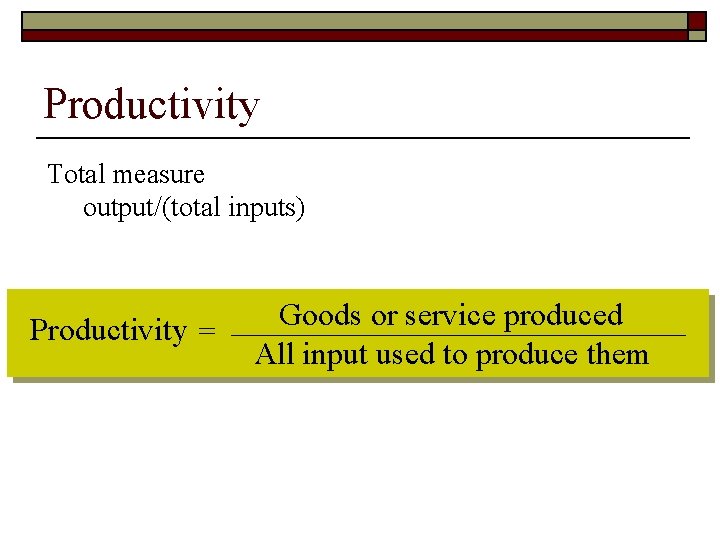 Productivity

Total measure
output/(total inputs)

$\text{Productivity} = \frac{\text{Goods or service produced}}{\text{All input used to produce them}}$